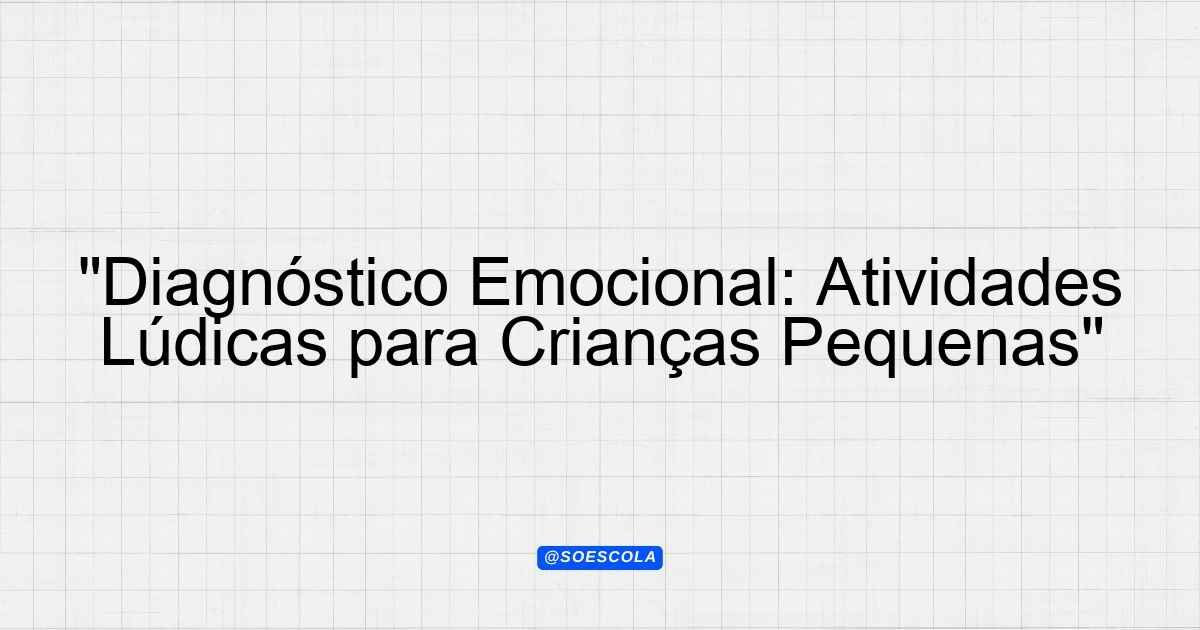 "Diagnóstico Emocional: Atividades Lúdicas para Crianças Pequenas"

@SOESCOLA